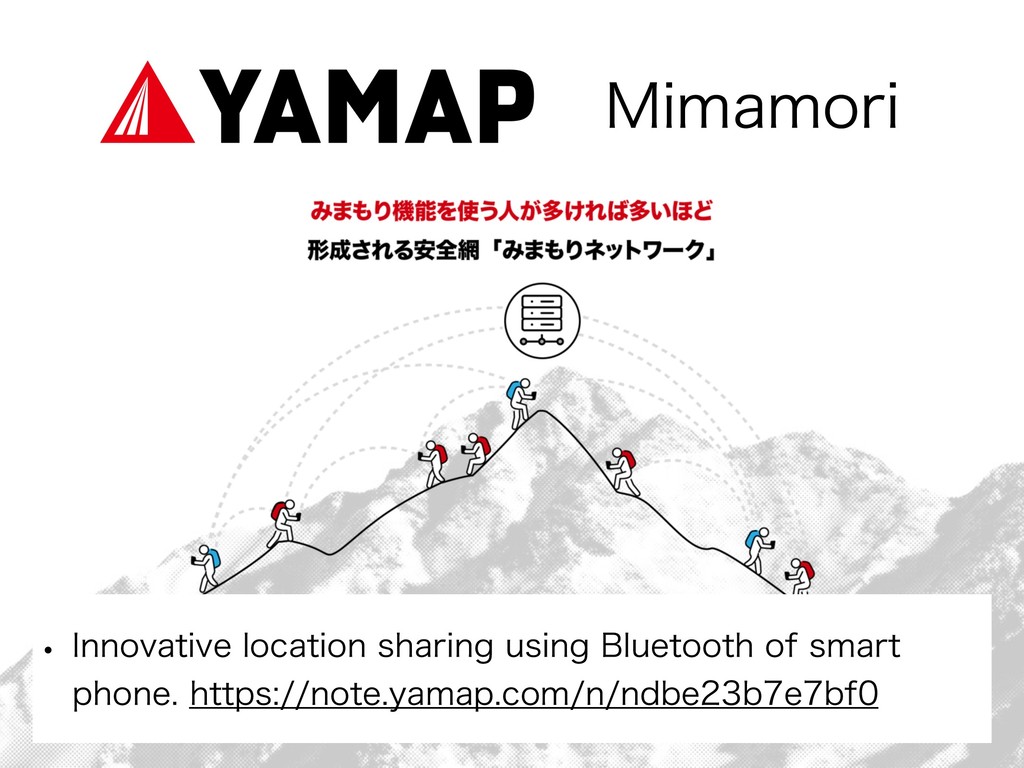 YAMAP

Mimamori

みまもり機能を使う人が多ければ多いほど

形成される安全網「みまもりネットワーク」

• Innovative location sharing using Bluetooth of smart phone. https://note.yamap.com/n/ndbe23b7e7bf0